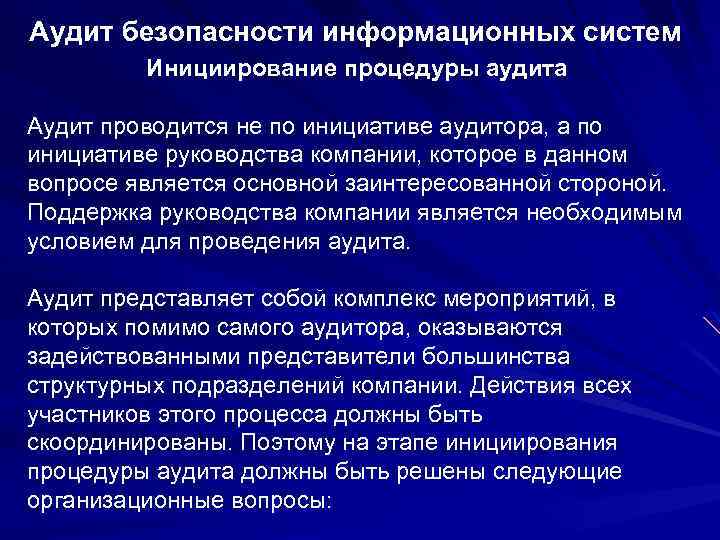 Аудит безопасности информационных систем
Инициирование процедуры аудита

Аудит проводится не по инициативе аудитора, а по инициативе руководства компании, которое в данном вопросе является основной заинтересованной стороной. Поддержка руководства компании является необходимым условием для проведения аудита.

Аудит представляет собой комплекс мероприятий, в которых помимо самого аудитора, оказываются задействованными представители большинства структурных подразделений компании. Действия всех участников этого процесса должны быть скоординированы. Поэтому на этапе инициирования процедуры аудита должны быть решены следующие организационные вопросы: